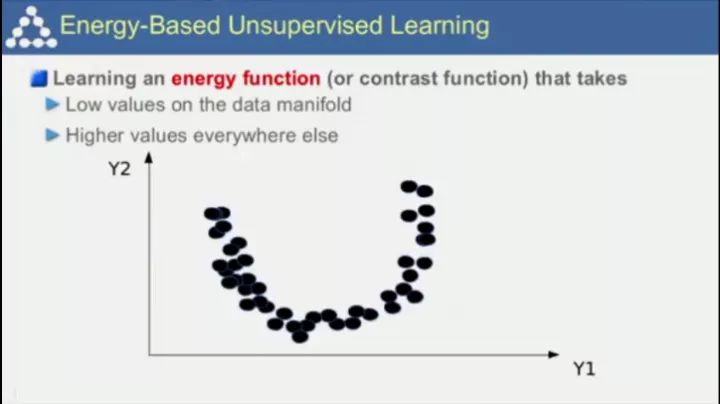 Energy-Based Unsupervised Learning

Learning an energy function (or contrast function) that takes

Low values on the data manifold

Higher values everywhere else

Y2

Y1